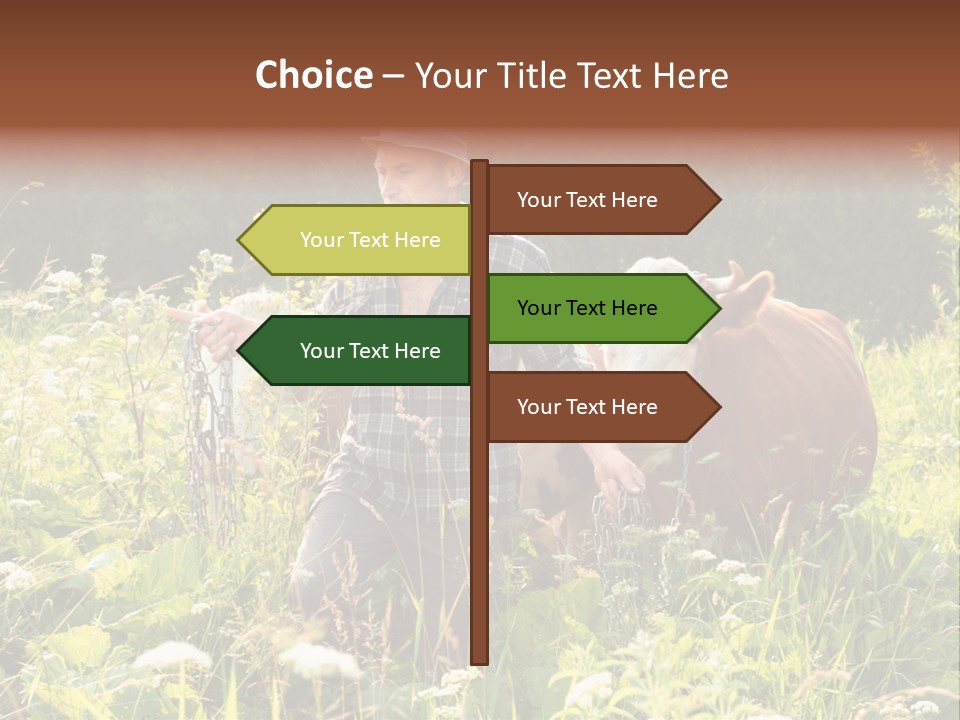 Choice – Your Title Text Here

Your Text Here

Your Text Here

Your Text Here

Your Text Here

Your Text Here